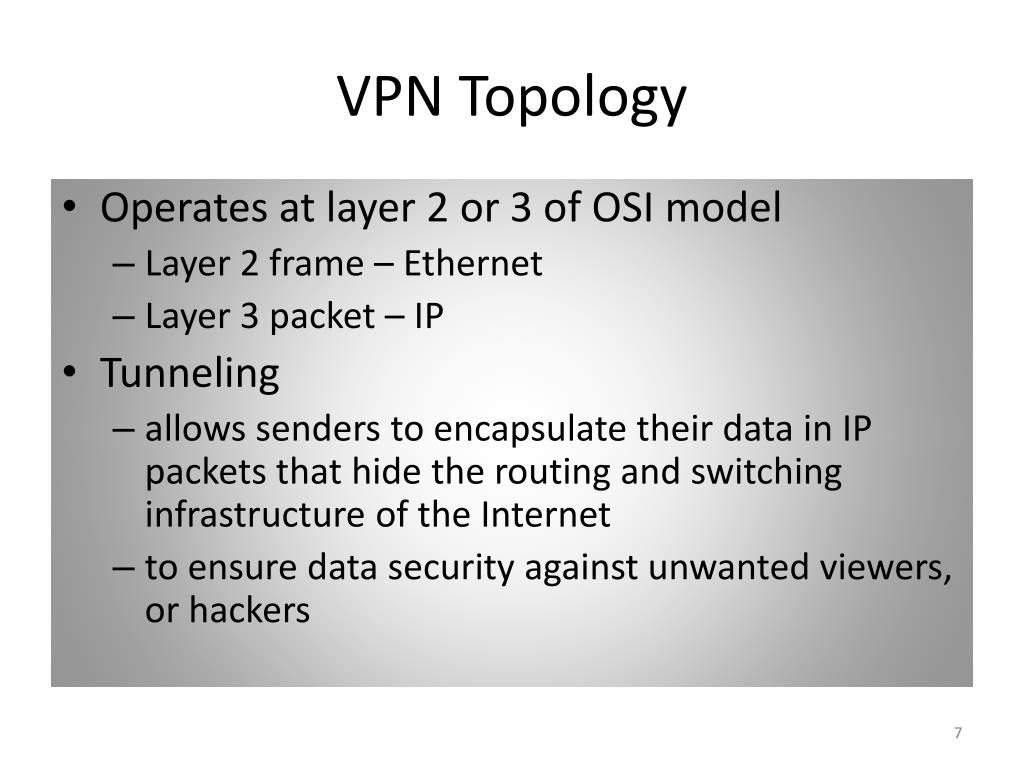 VPN Topology

• Operates at layer 2 or 3 of OSI model
– Layer 2 frame – Ethernet
– Layer 3 packet – IP
• Tunneling
– allows senders to encapsulate their data in IP packets that hide the routing and switching infrastructure of the Internet
– to ensure data security against unwanted viewers, or hackers

7